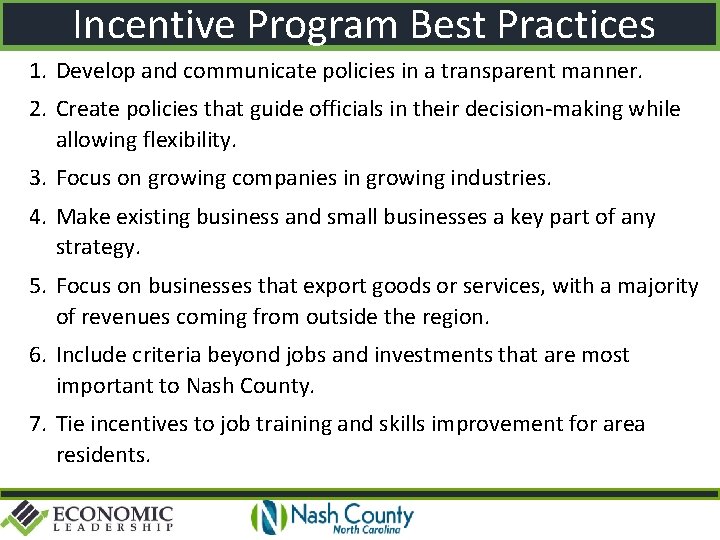 Incentive Program Best Practices

1. Develop and communicate policies in a transparent manner.
2. Create policies that guide officials in their decision-making while allowing flexibility.
3. Focus on growing companies in growing industries.
4. Make existing business and small businesses a key part of any strategy.
5. Focus on businesses that export goods or services, with a majority of revenues coming from outside the region.
6. Include criteria beyond jobs and investments that are most important to Nash County.
7. Tie incentives to job training and skills improvement for area residents.

ECONOMIC LEADERSHIP

Nash County
North Carolina